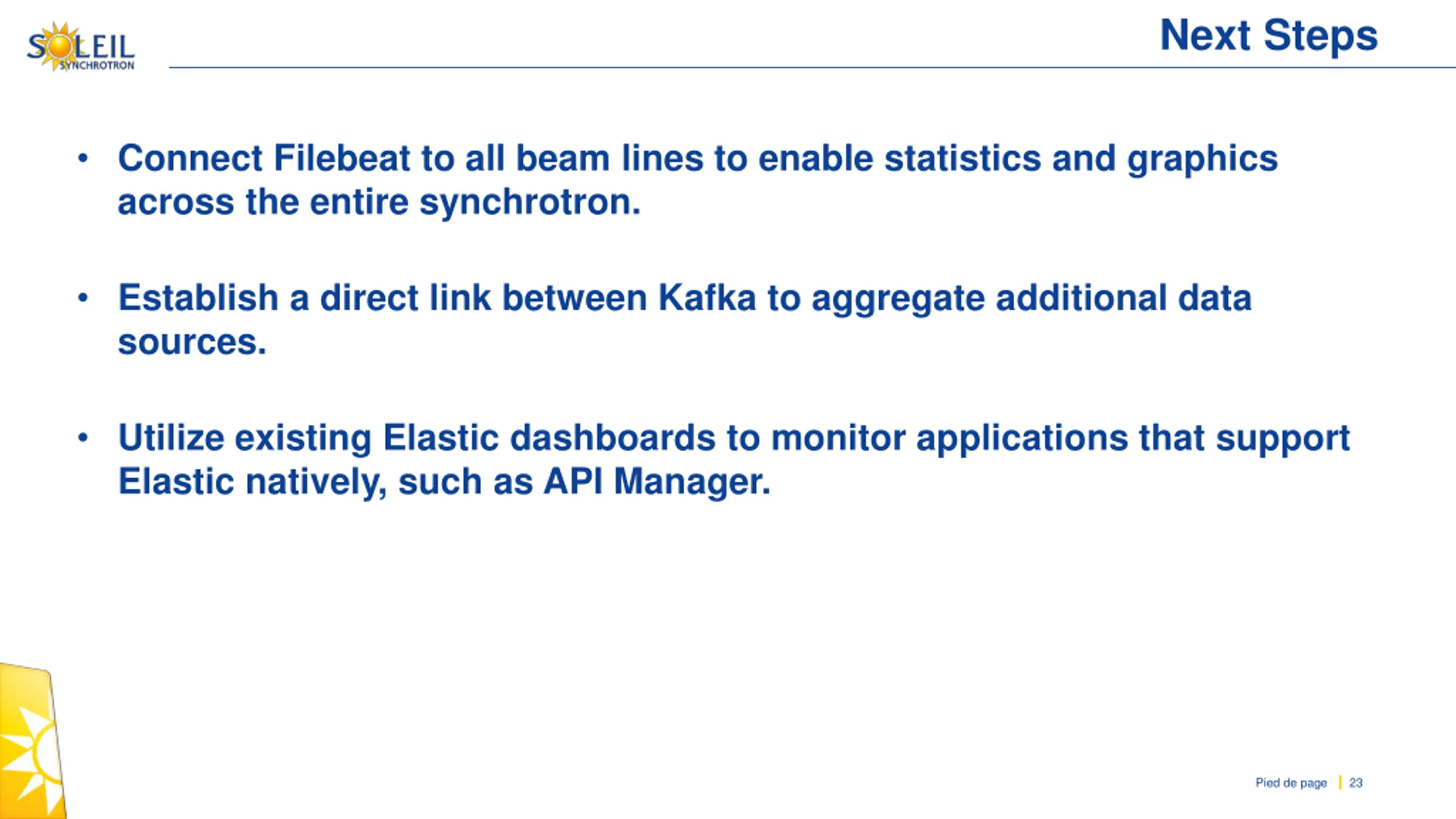 SOLEIL SYNCHROTRON

Next Steps

• Connect Filebeat to all beam lines to enable statistics and graphics across the entire synchrotron.

• Establish a direct link between Kafka to aggregate additional data sources.

• Utilize existing Elastic dashboards to monitor applications that support Elastic natively, such as API Manager.

Pied de page | 23